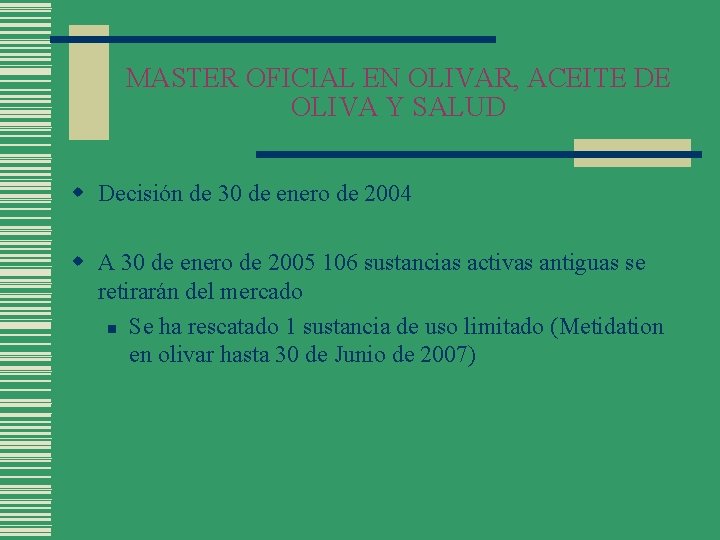 MASTER OFICIAL EN OLIVAR, ACEITE DE OLIVA Y SALUD

Decisión de 30 de enero de 2004

A 30 de enero de 2005 106 sustancias activas antiguas se retirarán del mercado

Se ha rescatado 1 sustancia de uso limitado (Metidation en olivar hasta 30 de Junio de 2007)